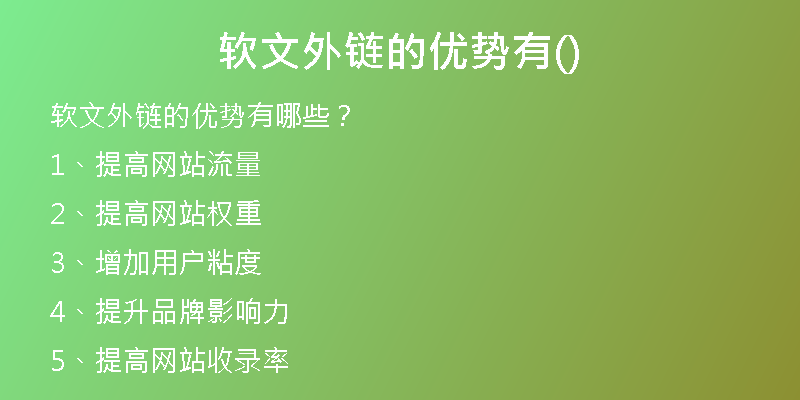 软文外链的优势有()

软文外链的优势有哪些？

1、提高网站流量

2、提高网站权重

3、增加用户粘度

4、提升品牌影响力

5、提高网站收录率